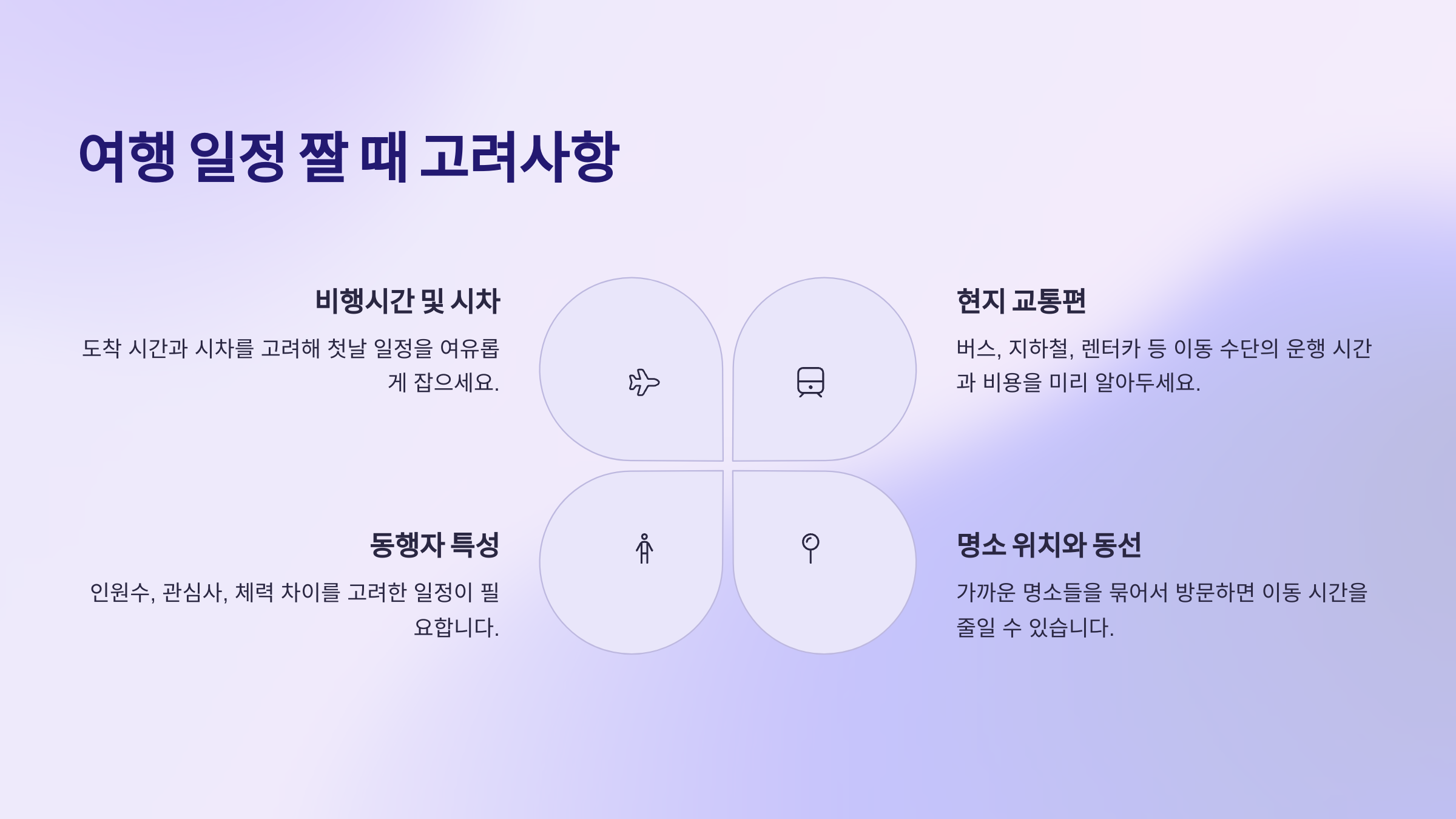 여행 일정 짤 때 고려사항

비행시간 및 시차

도착 시간과 시차를 고려해 첫날 일정을 여유롭게 잡으세요.

현지 교통편

버스, 지하철, 렌터카 등 이동 수단의 운행 시간과 비용을 미리 알아두세요.

동행자 특성

인원수, 관심사, 체력 차이를 고려한 일정이 필요합니다.

명소 위치와 동선

가까운 명소들을 묶어서 방문하면 이동 시간을 줄일 수 있습니다.